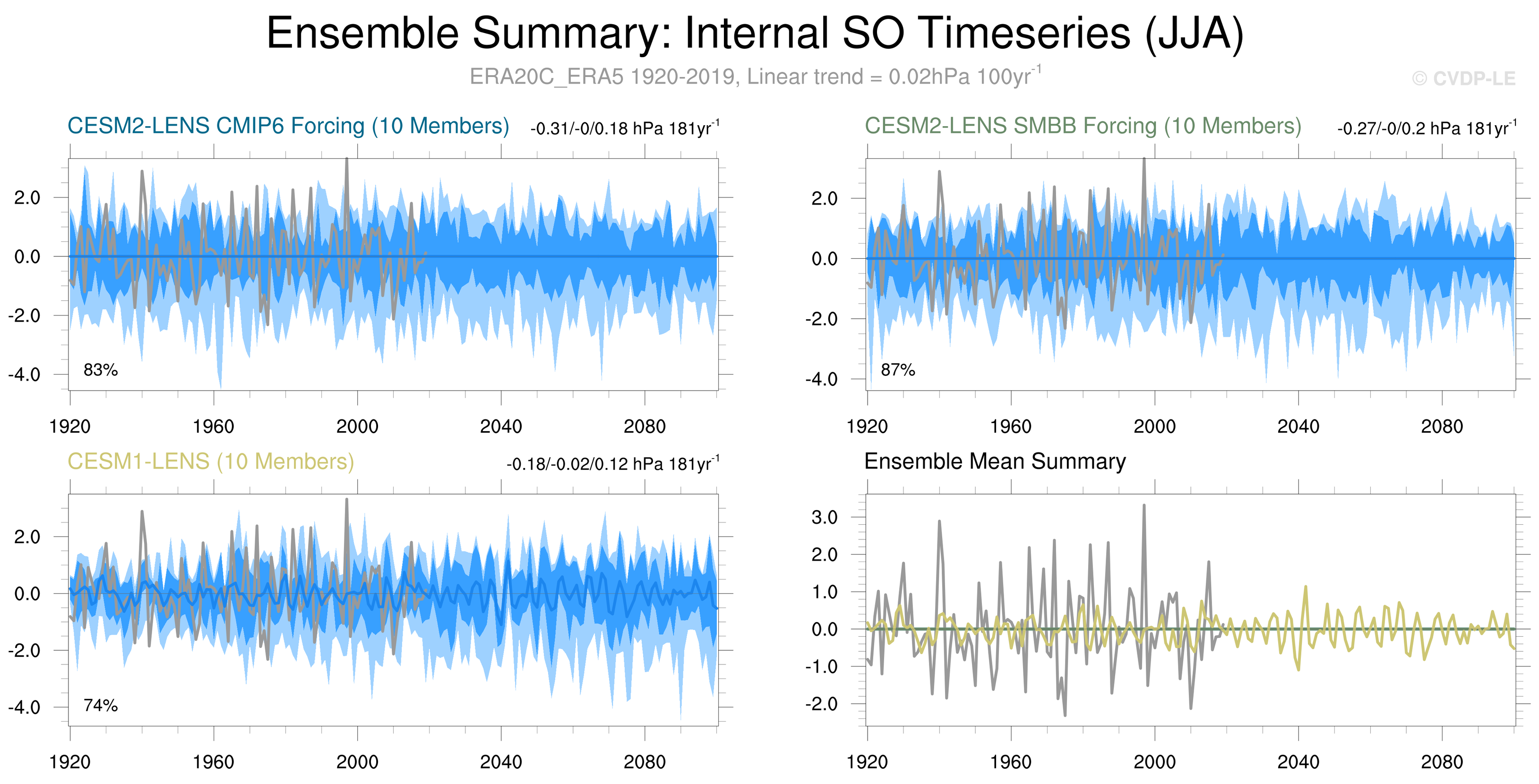 Ensemble Summary: Internal SO Timeseries (JJA)

ERA20C_ERA5 1920-2019, Linear trend = 0.02hPa 100yr$^{-1}$

© CVDP-LE

CESM2-LENS CMIP6 Forcing (10 Members)

-0.31/-0/0.18 hPa 181yr$^{-1}$

2.0
0.0
-2.0
-4.0

83%

1920 1960 2000 2040 2080

CESM2-LENS SMBB Forcing (10 Members)

-0.27/-0/0.2 hPa 181yr$^{-1}$

2.0
0.0
-2.0
-4.0

87%

1920 1960 2000 2040 2080

CESM1-LENS (10 Members)

-0.18/-0.02/0.12 hPa 181yr$^{-1}$

2.0
0.0
-2.0
-4.0

74%

1920 1960 2000 2040 2080

Ensemble Mean Summary

3.0
2.0
1.0
0.0
-1.0
-2.0

1920 1960 2000 2040 2080